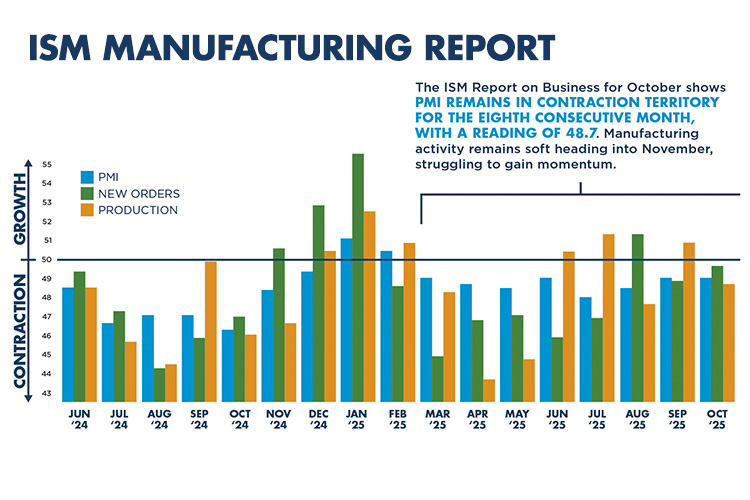 ISM MANUFACTURING REPORT

The ISM Report on Business for October shows PMI REMAINS IN CONTRACTION TERRITORY FOR THE EIGHTH CONSECUTIVE MONTH, WITH A READING OF 48.7. Manufacturing activity remains soft heading into November, struggling to gain momentum.

PMI
NEW ORDERS
PRODUCTION

GROWTH
CONTRACTION

55
54
53
52
51
50
49
48
47
46
45
44
43

JUN '24
JUL '24
AUG '24
SEP '24
OCT '24
NOV '24
DEC '24
JAN '25
FEB '25
MAR '25
APR '25
MAY '25
JUN '25
JUL '25
AUG '25
SEP '25
OCT '25